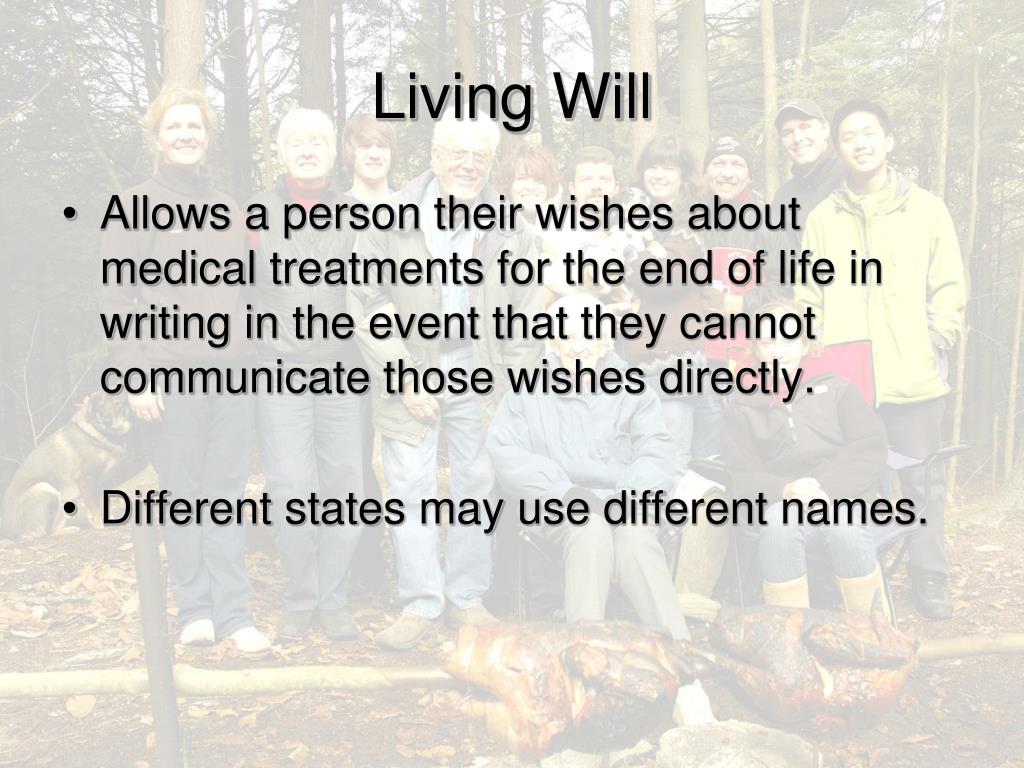 Living Will

• Allows a person their wishes about medical treatments for the end of life in writing in the event that they cannot communicate those wishes directly.

• Different states may use different names.